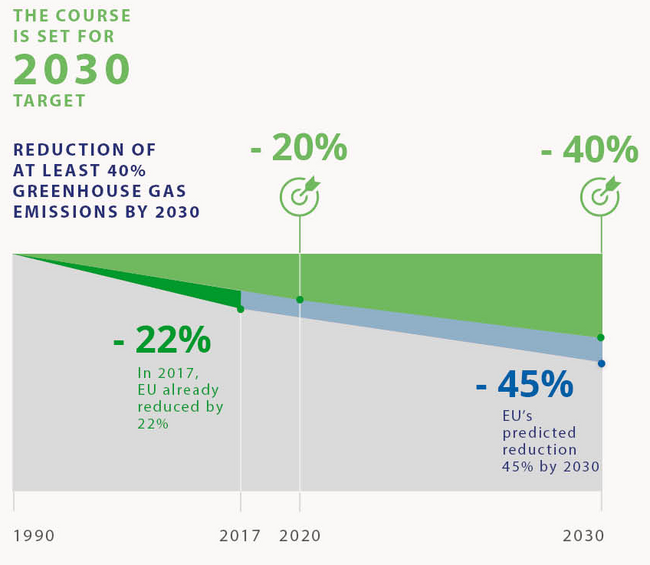 THE COURSE IS SET FOR
2030
TARGET

REDUCTION OF AT LEAST 40% GREENHOUSE GAS EMISSIONS BY 2030

- 20%

- 40%

- 22%
In 2017, EU already reduced by 22%

- 45%
EU's predicted reduction 45% by 2030

1990
2017
2020
2030